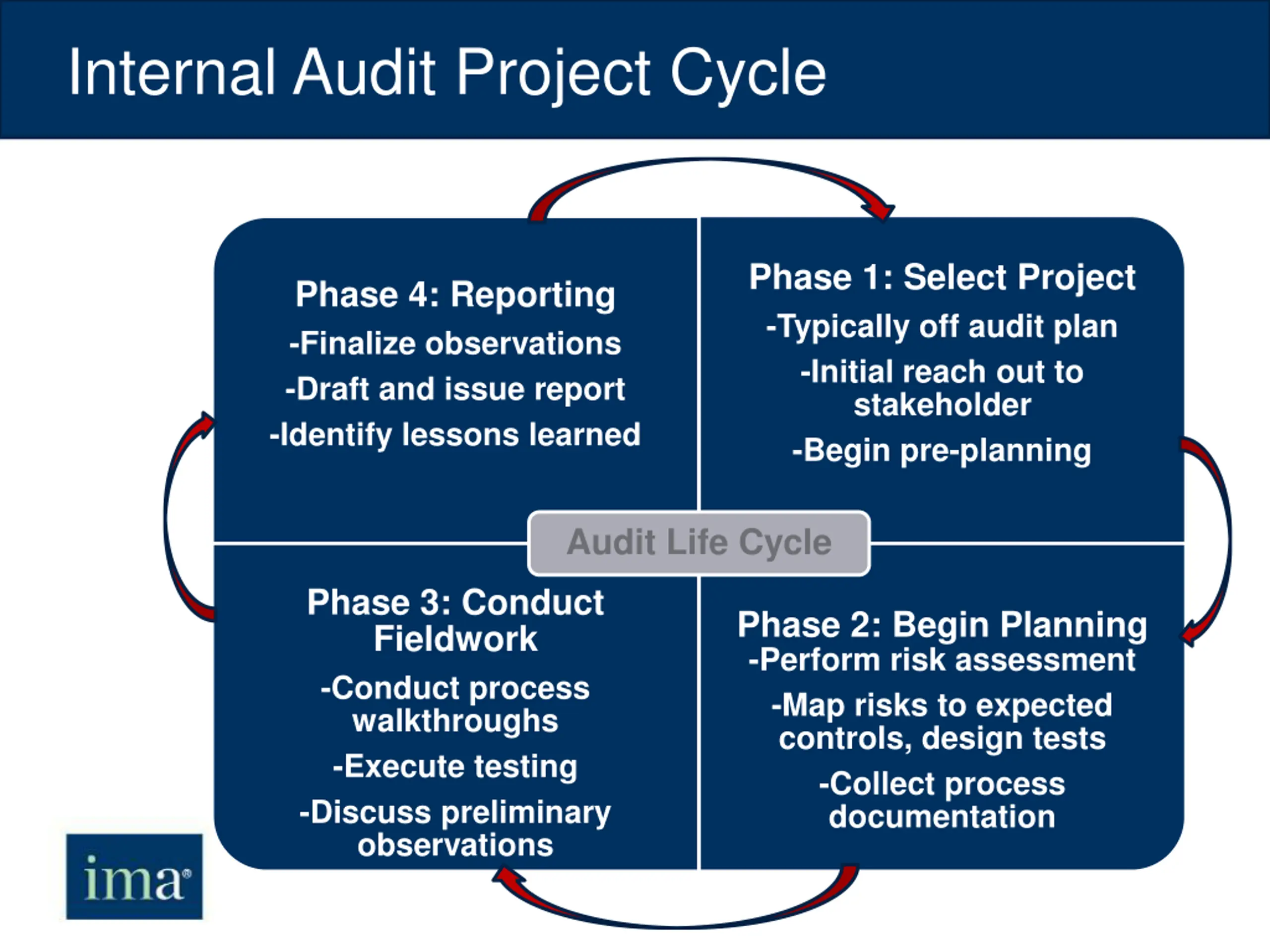 Internal Audit Project Cycle

Phase 4: Reporting
-Finalize observations
-Draft and issue report
-Identify lessons learned

Phase 1: Select Project
-Typically off audit plan
-Initial reach out to stakeholder
-Begin pre-planning

Audit Life Cycle

Phase 3: Conduct Fieldwork
-Conduct process walkthroughs
-Execute testing
-Discuss preliminary observations

Phase 2: Begin Planning
-Perform risk assessment
-Map risks to expected controls, design tests
-Collect process documentation

ima®